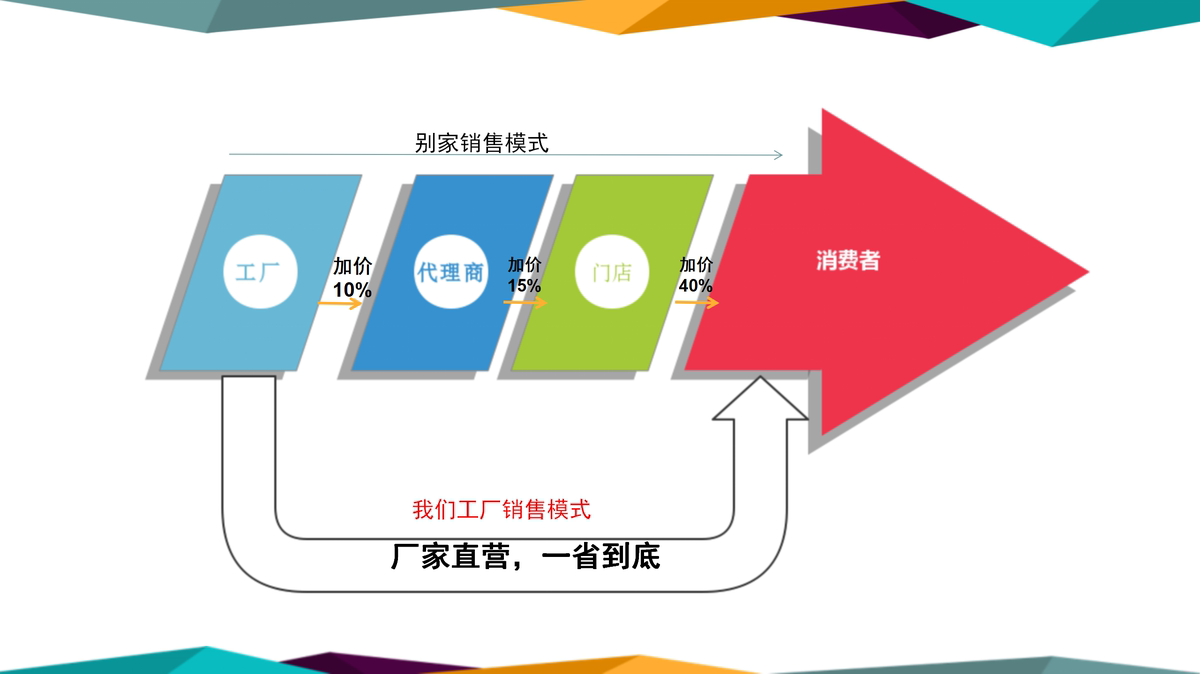 别家销售模式

工厂

加价
10%

代理商

加价
15%

门店

加价
40%

消费者

我们工厂销售模式

厂家直营，一省到底